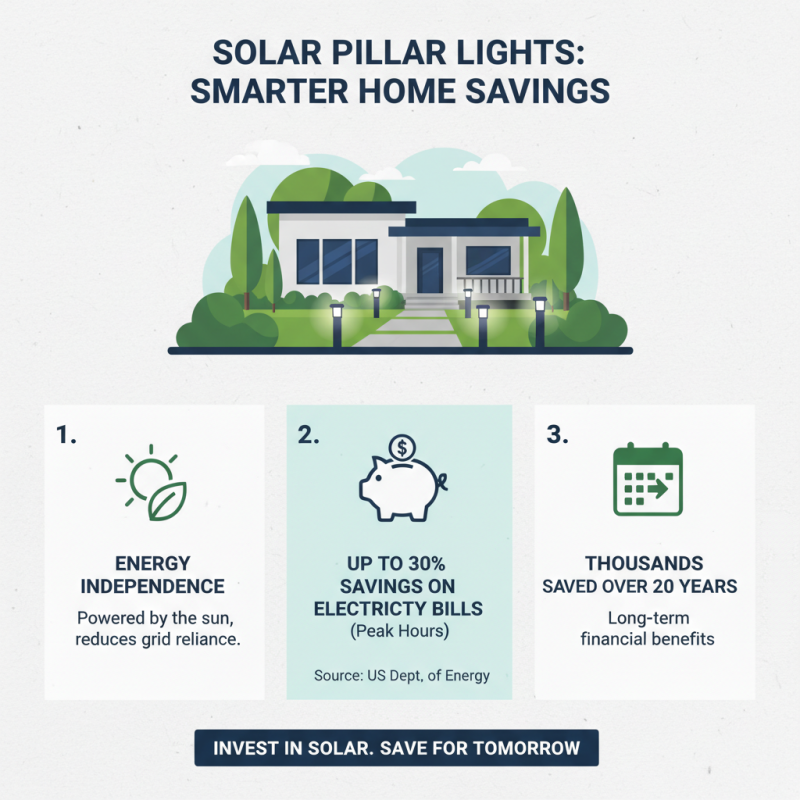 SOLAR PILLAR LIGHTS: SMARTER HOME SAVINGS

1.

ENERGY INDEPENDENCE

Powered by the sun, reduces grid reliance.

2.

$

UP TO 30% SAVINGS ON ELECTRICTY BILLS

(Peak Hours)

Source: US Dept, of Energy

3.

THOUSANDS SAVED OVER 20 YEARS

Long-term financial benefits

INVEST IN SOLAR. SAVE FOR TOMORROW